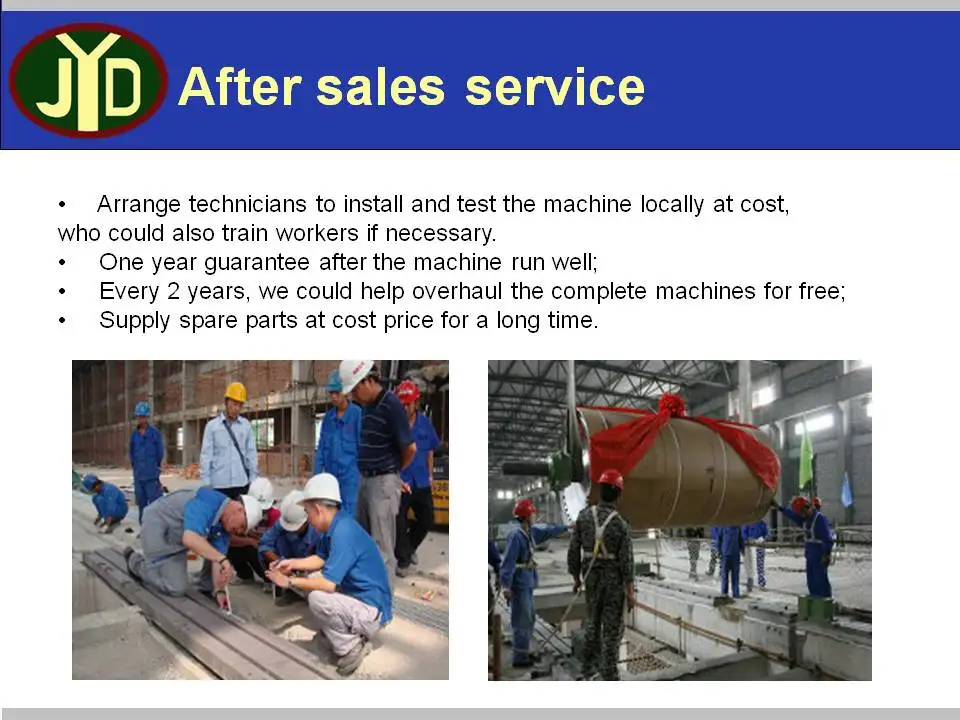 JYD

After sales service

• Arrange technicians to install and test the machine locally at cost, who could also train workers if necessary.
• One year guarantee after the machine run well;
• Every 2 years, we could help overhaul the complete machines for free;
• Supply spare parts at cost price for a long time.